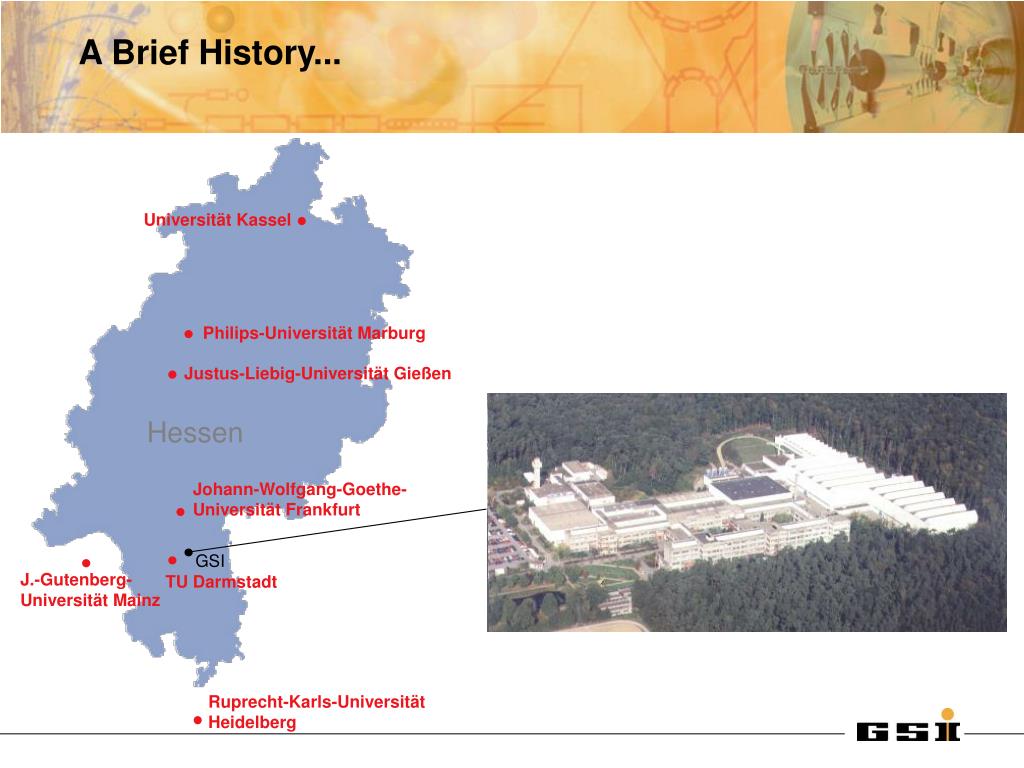 A Brief History...

Universität Kassel

Philips-Universität Marburg

Justus-Liebig-Universität Gießen

Hessen

Johann-Wolfgang-Goethe-Universität Frankfurt

GSI

TU Darmstadt

J.-Gutenberg-Universität Mainz

Ruprecht-Karls-Universität Heidelberg

GSI